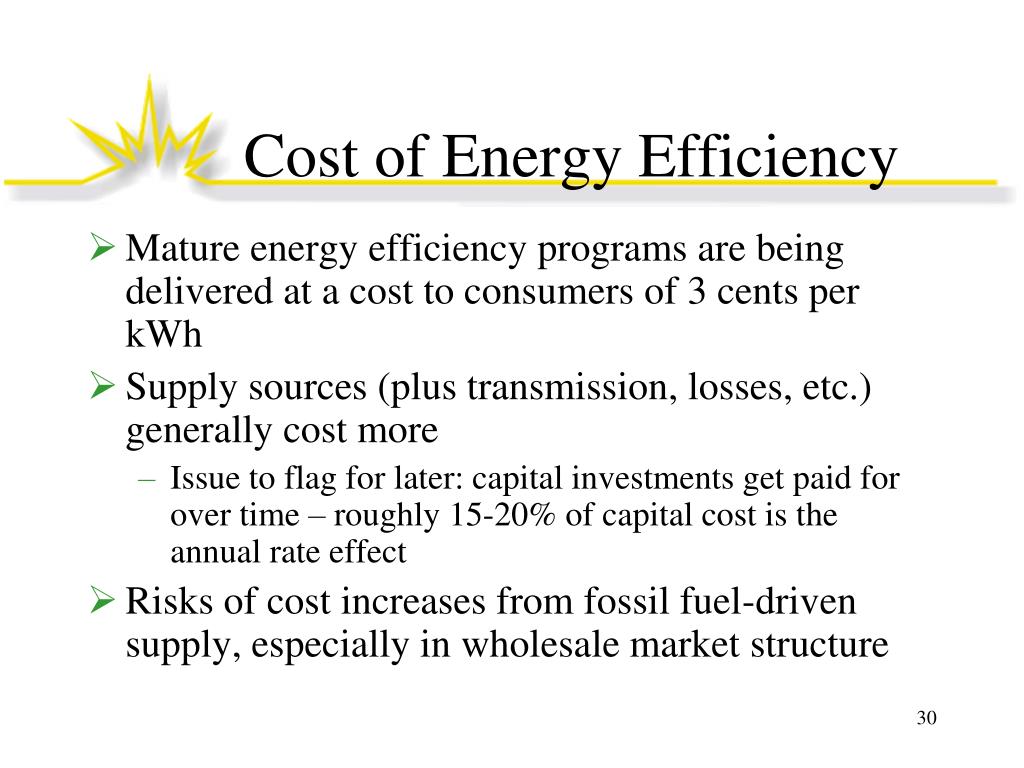 Cost of Energy Efficiency

➢ Mature energy efficiency programs are being delivered at a cost to consumers of 3 cents per kWh

➢ Supply sources (plus transmission, losses, etc.) generally cost more

– Issue to flag for later: capital investments get paid for over time – roughly 15-20% of capital cost is the annual rate effect

➢ Risks of cost increases from fossil fuel-driven supply, especially in wholesale market structure

30